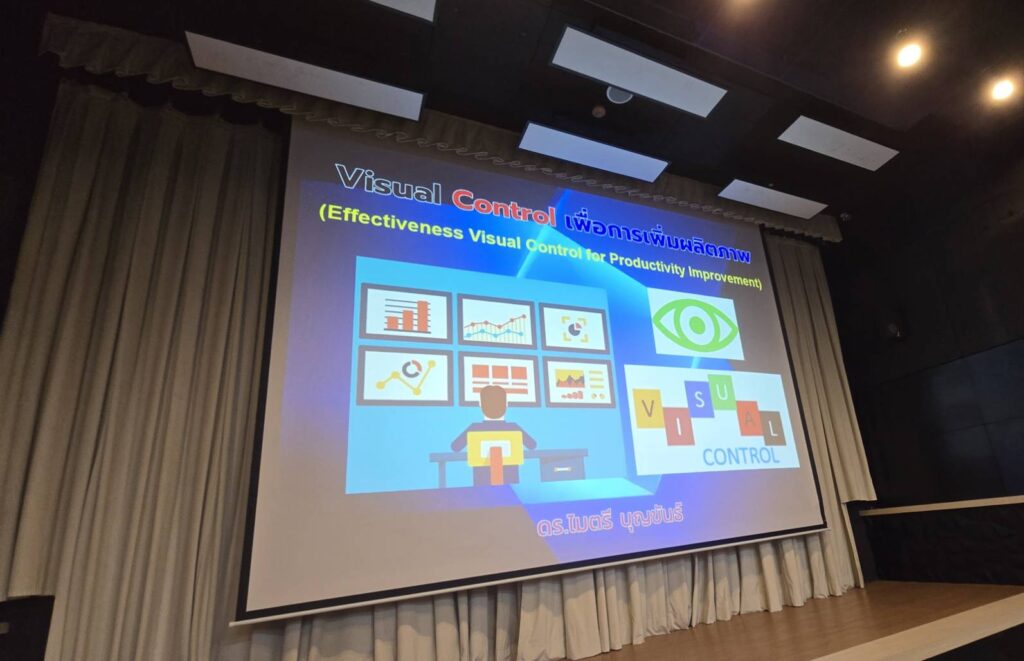 Visual Control เพื่อการเพิ่มผลิตภาพ
(Effectiveness Visual Control for Productivity Improvement)

V I S U A L
CONTROL

ดร.ไมตรี บุญขันธ์